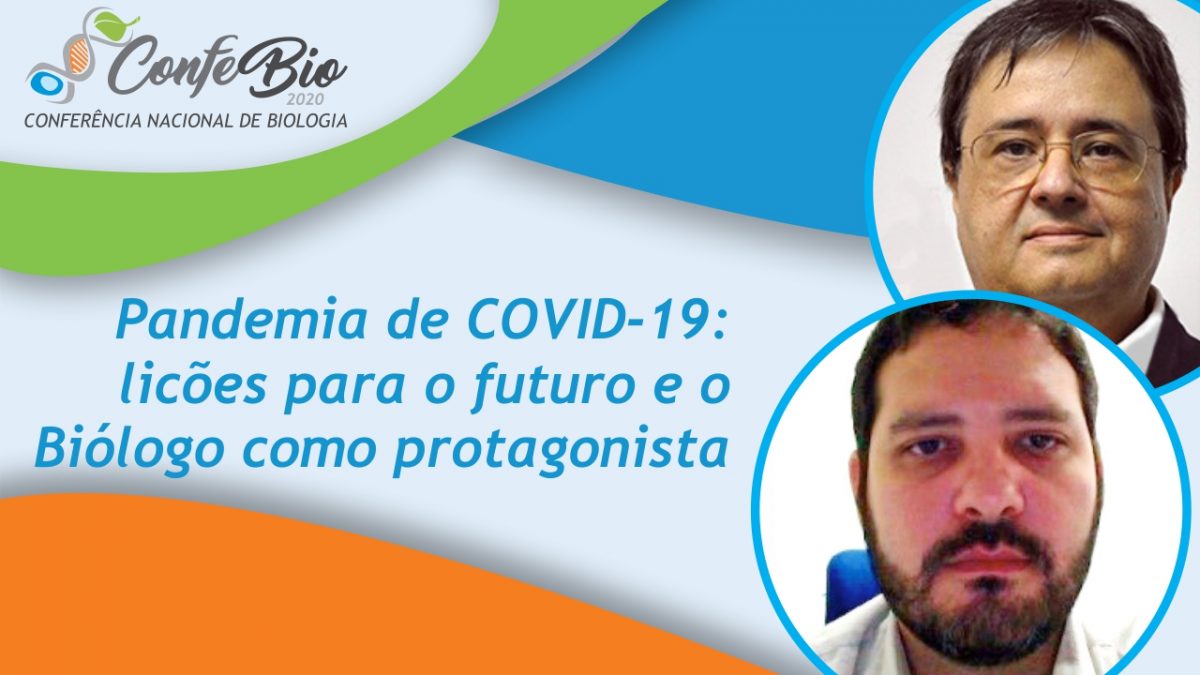 ConfeBio
2020
CONFERÊNCIA NACIONAL DE BIOLOGIA

Pandemia de COVID-19: licões para o futuro e o Biólogo como protagonista